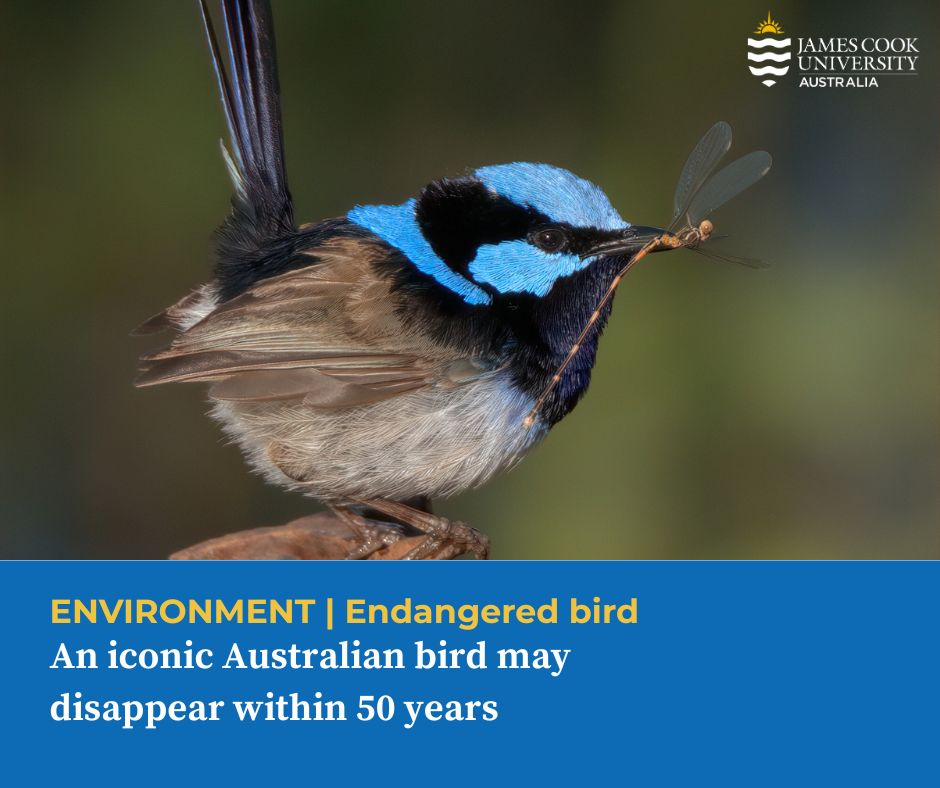 JAMES COOK UNIVERSITY AUSTRALIA

ENVIRONMENT | Endangered bird
An iconic Australian bird may disappear within 50 years